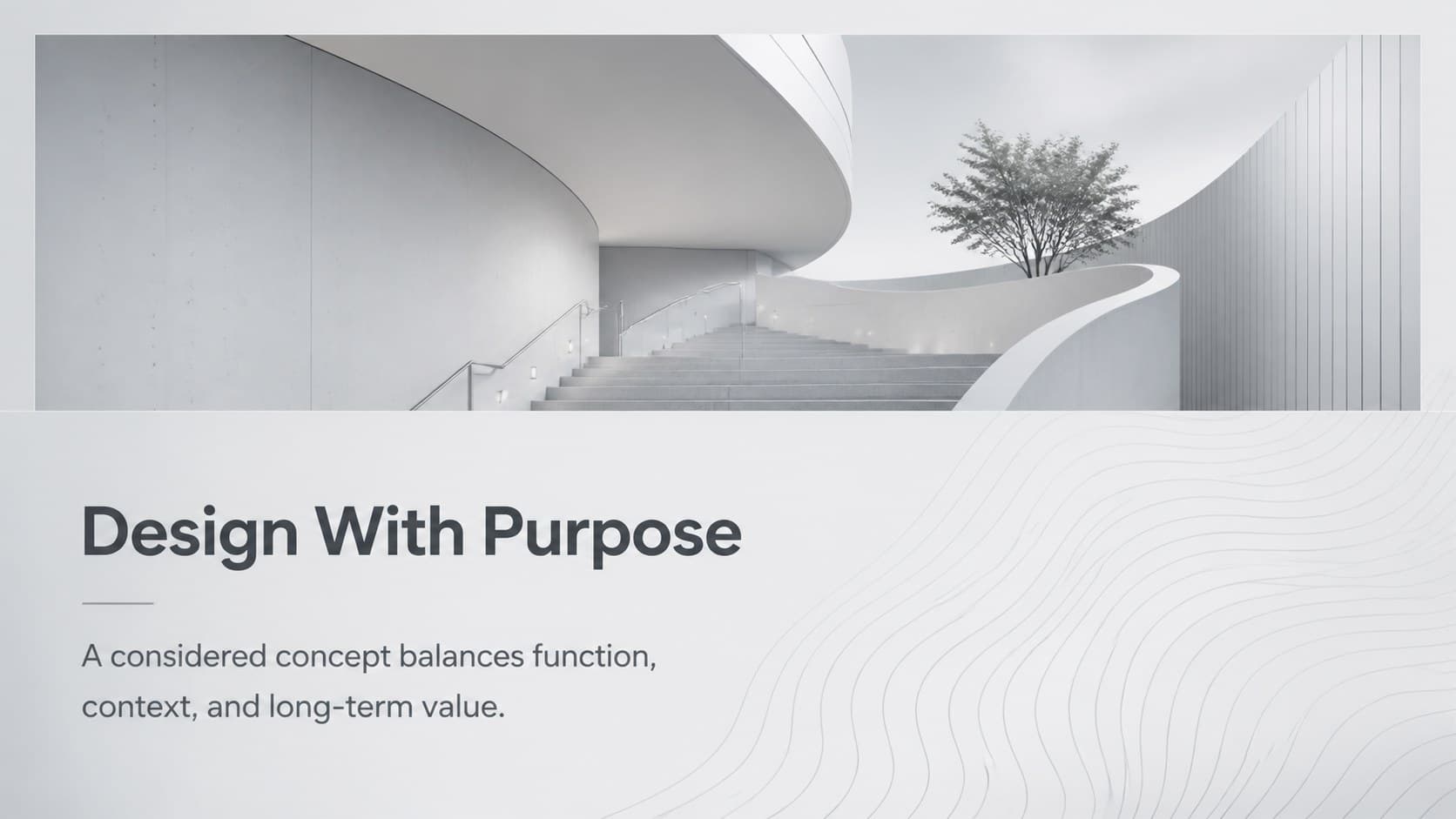 Design With Purpose

A considered concept balances function, context, and long-term value.